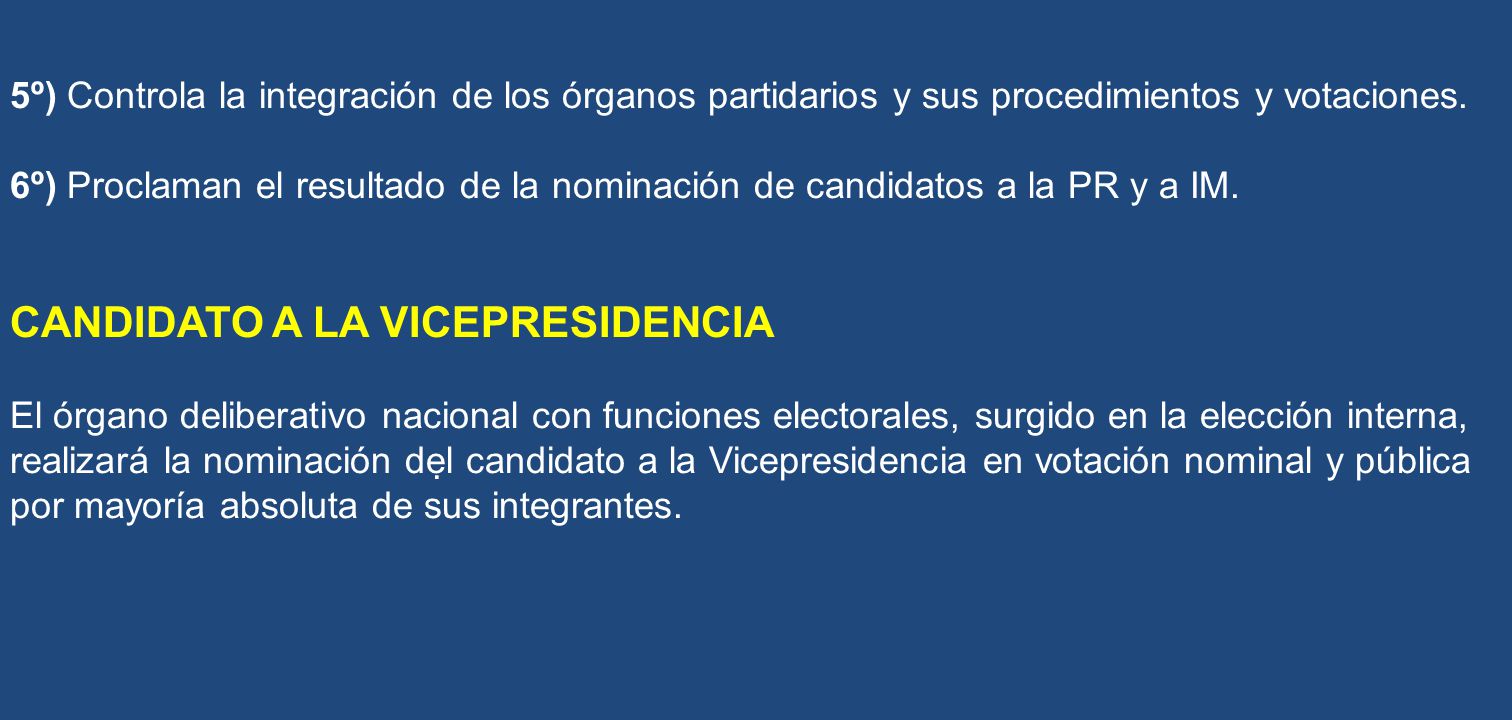 5º) Controla la integración de los órganos partidarios y sus procedimientos y votaciones.

6º) Proclaman el resultado de la nominación de candidatos a la PR y a IM.

CANDIDATO A LA VICEPRESIDENCIA

El órgano deliberativo nacional con funciones electorales, surgido en la elección interna, realizará la nominación del candidato a la Vicepresidencia en votación nominal y pública por mayoría absoluta de sus integrantes.